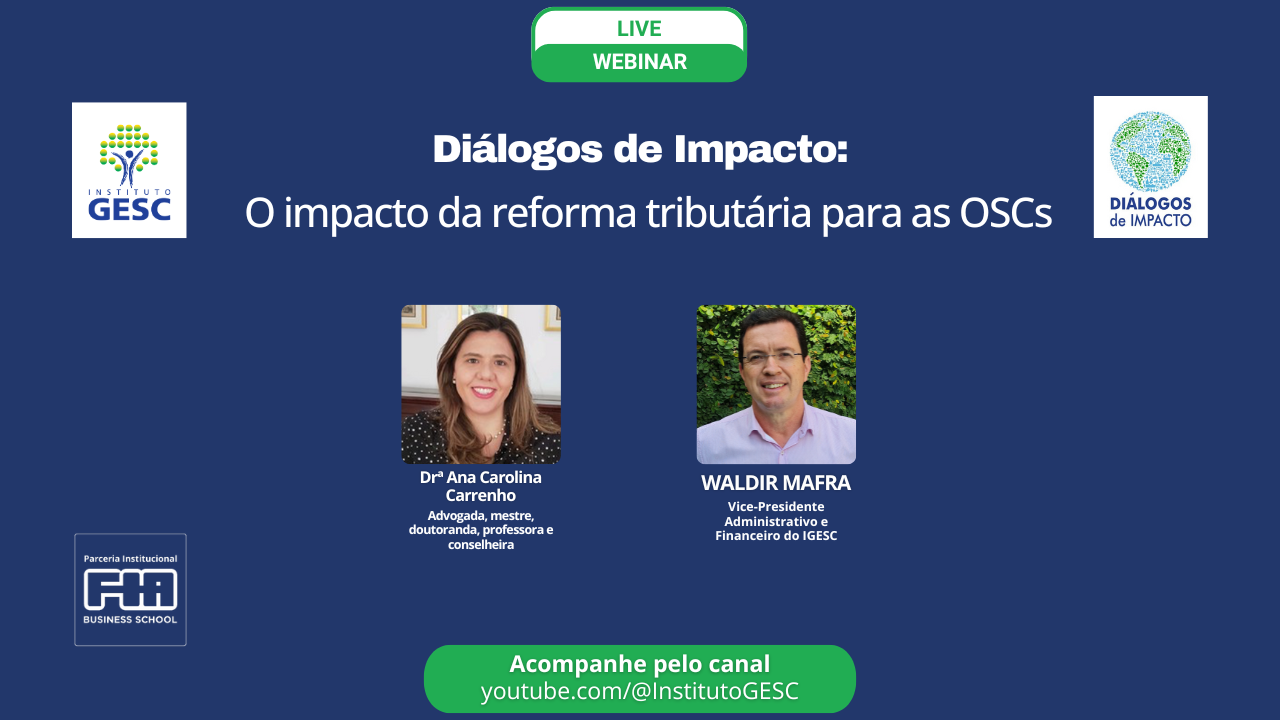 LIVE
WEBINAR

INSTITUTO GESC

Diálogos de Impacto:
O impacto da reforma tributária para as OSCs

DIÁLOGOS de IMPACTO

Drª Ana Carolina Carrenho
Advogada, mestre, doutoranda, professora e conselheira

WALDIR MAFRA
Vice-Presidente Administrativo e Financeiro do IGESC

Parceria Institucional
FIA
BUSINESS SCHOOL

Acompanhe pelo canal
youtube.com/@InstitutoGESC